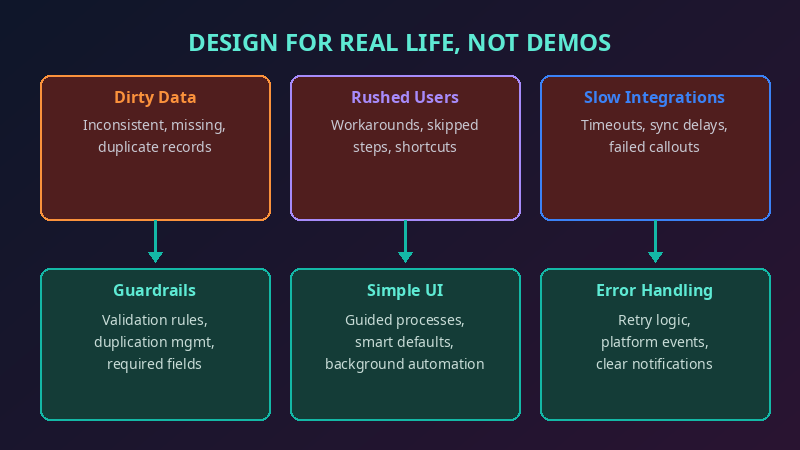 DESIGN FOR REAL LIFE, NOT DEMOS

Dirty Data
Inconsistent, missing, duplicate records

Rushed Users
Workarounds, skipped steps, shortcuts

Slow Integrations
Timeouts, sync delays, failed callouts

Guardrails
Validation rules, duplication mgmt, required fields

Simple UI
Guided processes, smart defaults, background automation

Error Handling
Retry logic, platform events, clear notifications